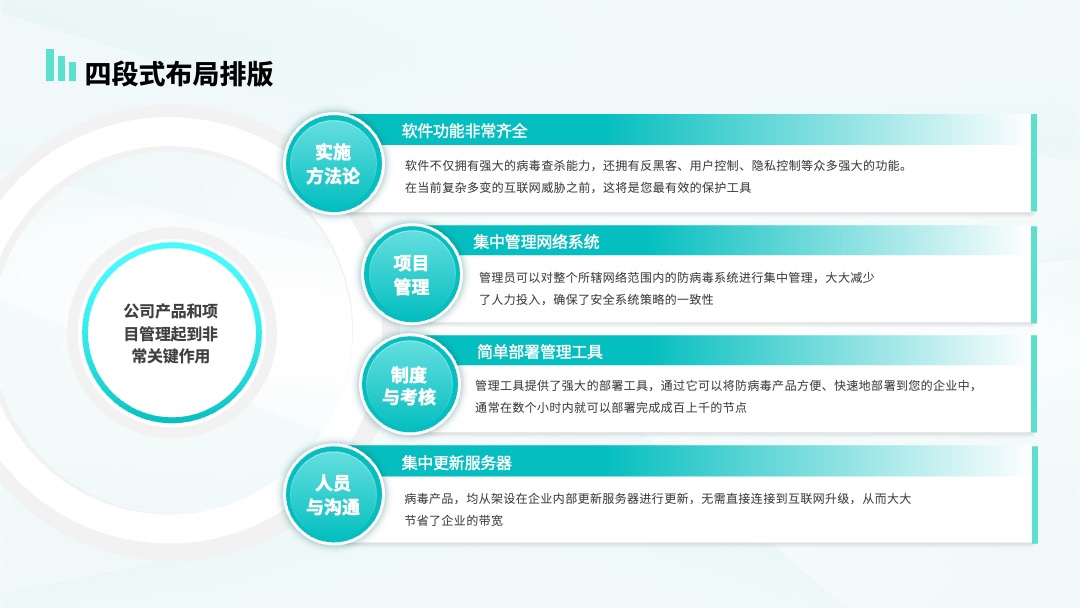 四段式布局排版

公司产品和项目管理起到非常关键作用

实施方法论

软件功能非常齐全

软件不仅拥有强大的病毒查杀能力，还拥有反黑客、用户控制、隐私控制等众多强大的功能。在当前复杂多变的互联网威胁之前，这将是您最有效的保护工具

项目管理

集中管理网络系统

管理员可以对整个所辖网络范围内的防病毒系统进行集中管理，大大减少了人力投入，确保了安全系统策略的一致性

制度与考核

简单部署管理工具

管理工具提供了强大的部署工具，通过它可以将防病毒产品方便、快速地部署到您的企业中，通常在数个小时内就可以部署完成成百上千的节点

人员与沟通

集中更新服务器

病毒产品，均从架设在企业内部更新服务器进行更新，无需直接连接到互联网升级，从而大大节省了企业的带宽